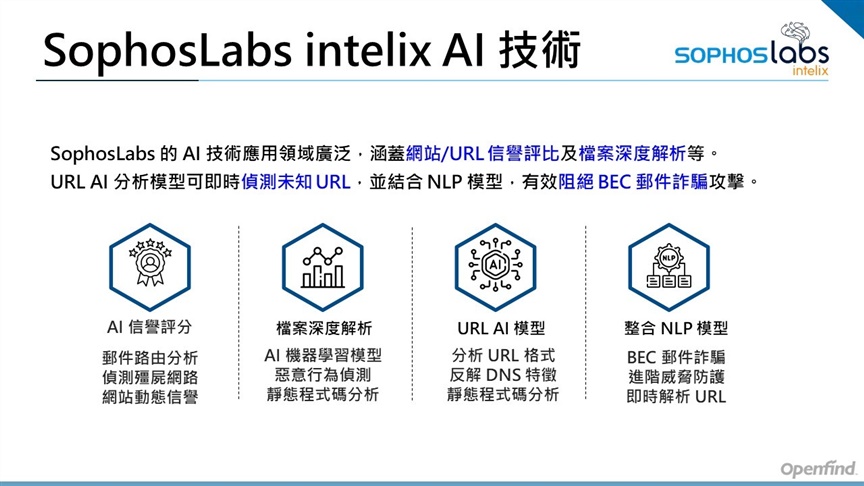 SophosLabs intelix AI 技術

SOPHOSlabs intelix

SophosLabs 的 AI 技術應用領域廣泛，涵蓋網站/URL 信譽評比及檔案深度解析等。
URL AI 分析模型可即時偵測未知 URL，並結合 NLP 模型，有效阻絕 BEC 郵件詐騙攻擊。

AI

NLP

AI 信譽評分
郵件路由分析
偵測殭屍網路
網站動態信譽

檔案深度解析
AI 機器學習模型
惡意行為偵測
靜態程式碼分析

URL AI 模型
分析 URL 格式
反解 DNS 特徵
靜態程式碼分析

整合 NLP 模型
BEC 郵件詐騙
進階威脅防護
即時解析 URL

Openfind